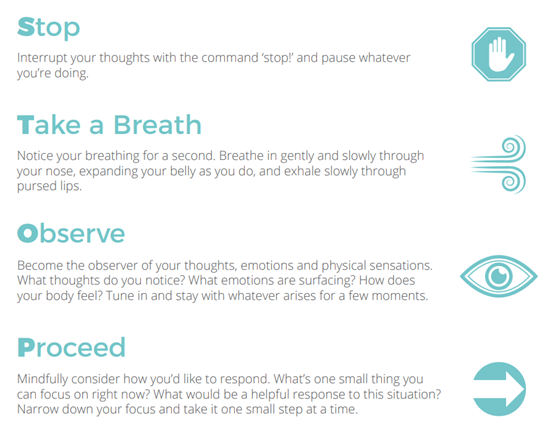 Stop

Interrupt your thoughts with the command 'stop!' and pause whatever you're doing.

Take a Breath

Notice your breathing for a second. Breathe in gently and slowly through your nose, expanding your belly as you do, and exhale slowly through pursed lips.

Observe

Become the observer of your thoughts, emotions and physical sensations. What thoughts do you notice? What emotions are surfacing? How does your body feel? Tune in and stay with whatever arises for a few moments.

Proceed

Mindfully consider how you'd like to respond. What's one small thing you can focus on right now? What would be a helpful response to this situation? Narrow down your focus and take it one small step at a time.